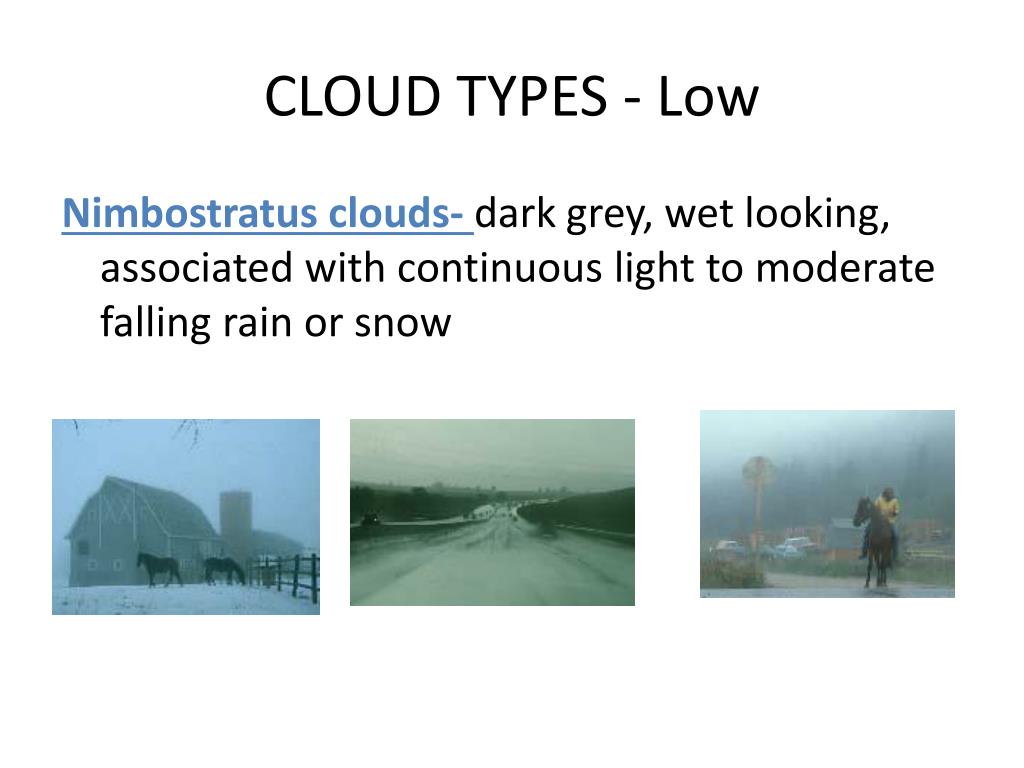 CLOUD TYPES - Low

Nimbostratus clouds- dark grey, wet looking, associated with continuous light to moderate falling rain or snow